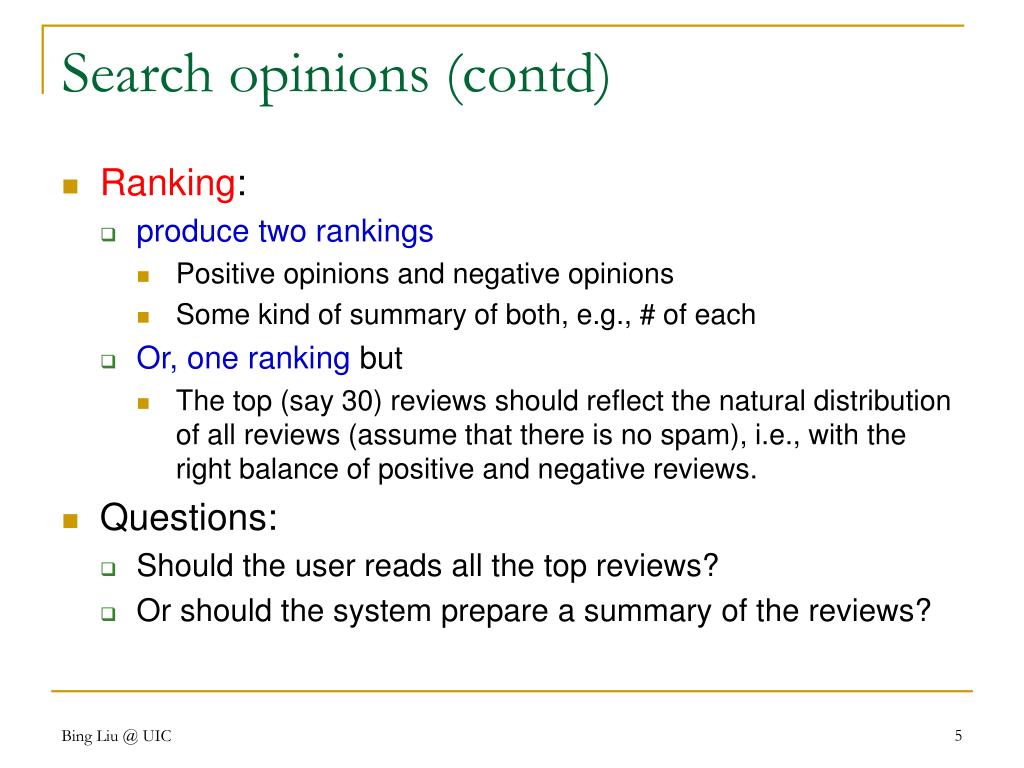 Search opinions (contd)

Ranking:
produce two rankings
Positive opinions and negative opinions
Some kind of summary of both, e.g., # of each
Or, one ranking but
The top (say 30) reviews should reflect the natural distribution of all reviews (assume that there is no spam), i.e., with the right balance of positive and negative reviews.

Questions:
Should the user reads all the top reviews?
Or should the system prepare a summary of the reviews?

Bing Liu @ UIC

5